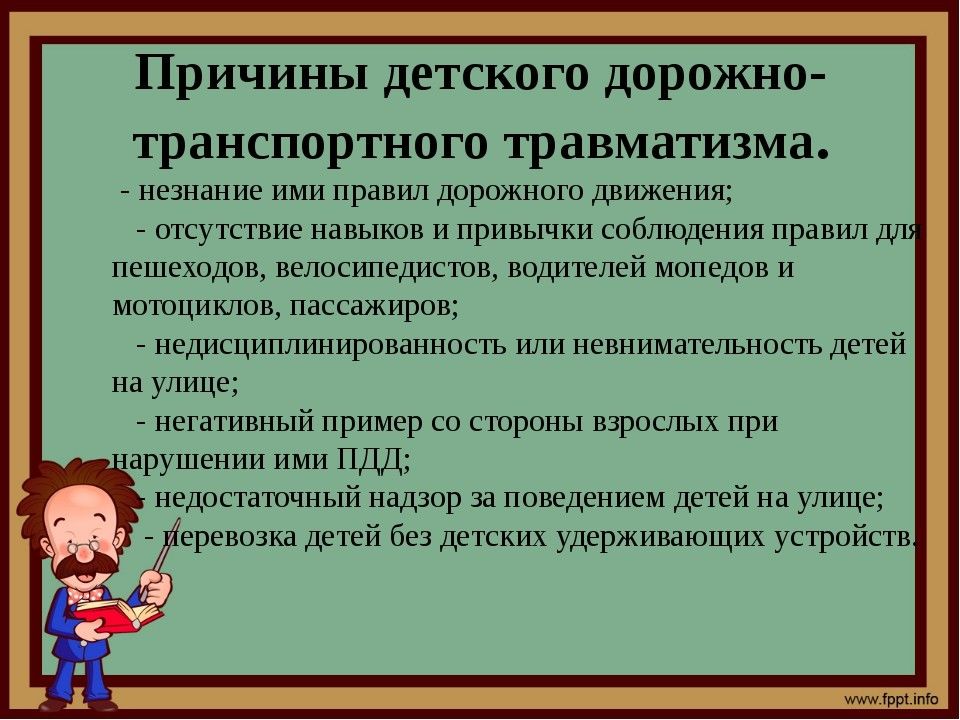 Причины детского дорожно-транспортного травматизма.

- незнание ими правил дорожного движения;

- отсутствие навыков и привычки соблюдения правил для пешеходов, велосипедистов, водителей мопедов и мотоциклов, пассажиров;

- недисциплинированность или невнимательность детей на улице;

- негативный пример со стороны взрослых при нарушении ими ПДД;

- недостаточный надзор за поведением детей на улице;

- перевозка детей без детских удерживающих устройств.

www.fppt.info